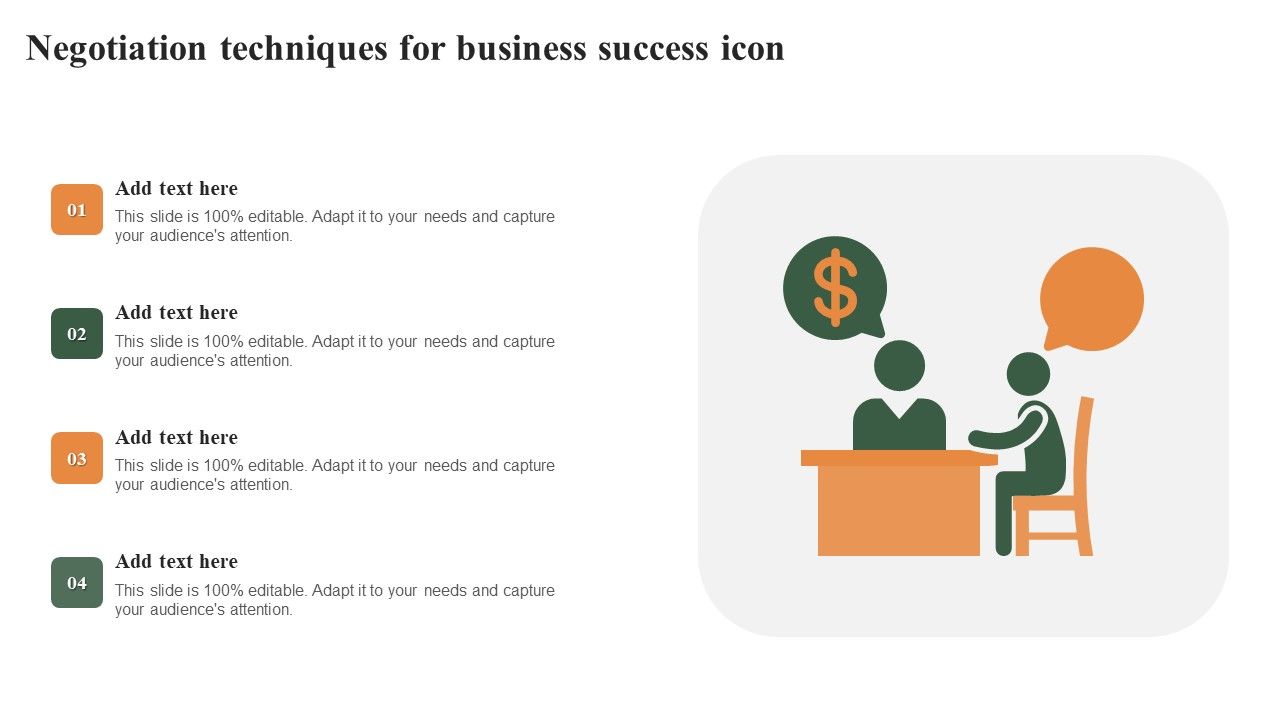 Negotiation techniques for business success icon

01
Add text here
This slide is 100% editable. Adapt it to your needs and capture your audience's attention.

02
Add text here
This slide is 100% editable. Adapt it to your needs and capture your audience's attention.

03
Add text here
This slide is 100% editable. Adapt it to your needs and capture your audience's attention.

04
Add text here
This slide is 100% editable. Adapt it to your needs and capture your audience's attention.

$